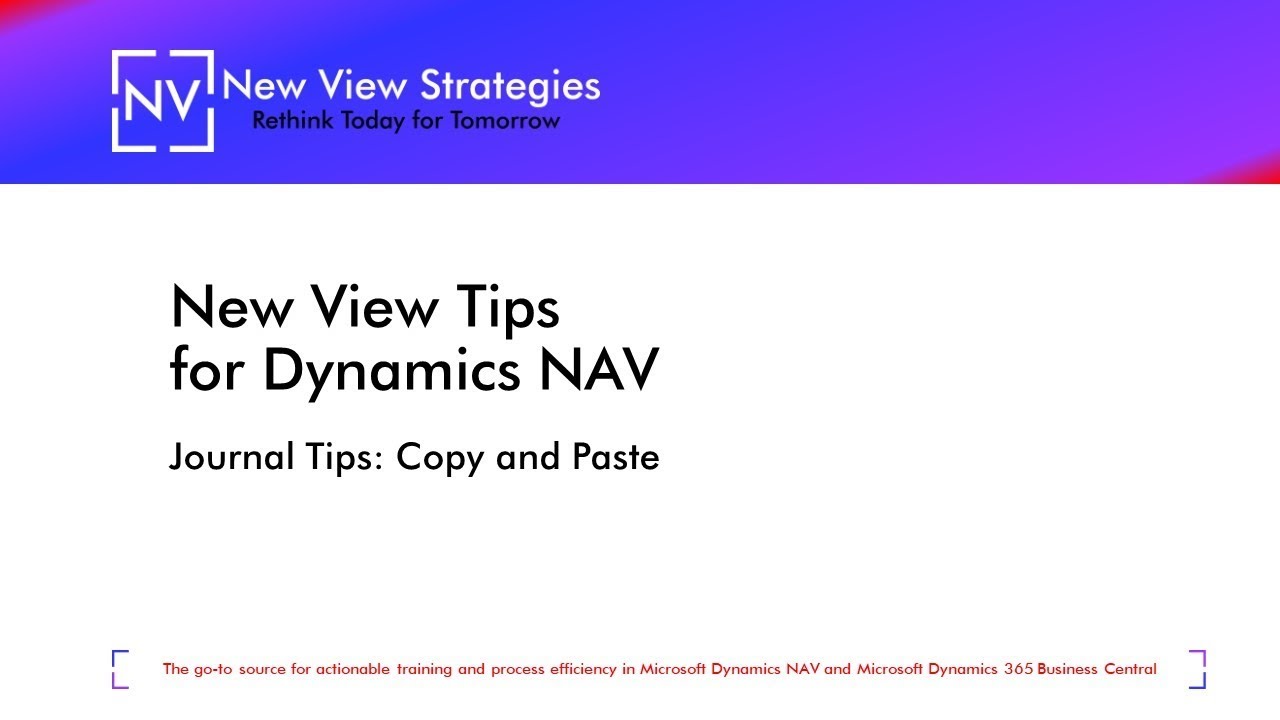 NV New View Strategies
Rethink Today for Tomorrow

New View Tips
for Dynamics NAV

Journal Tips: Copy and Paste

The go-to source for actionable training and process efficiency in Microsoft Dynamics NAV and Microsoft Dynamics 365 Business Central